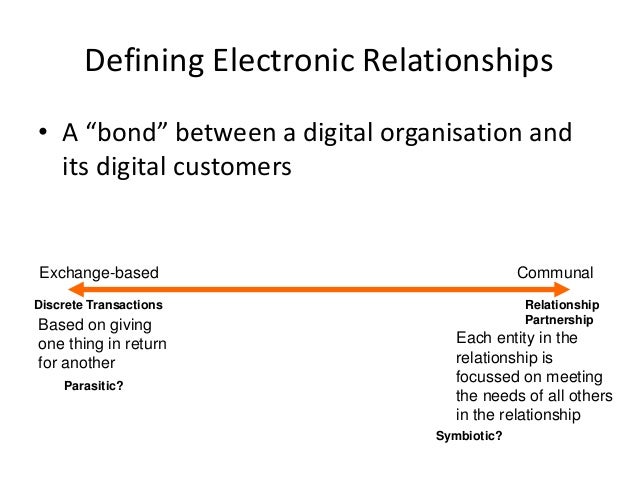 Defining Electronic Relationships

• A “bond” between a digital organisation and its digital customers

Exchange-based

Discrete Transactions

Based on giving one thing in return for another

Parasitic?

Communal

Relationship Partnership

Each entity in the relationship is focussed on meeting the needs of all others in the relationship

Symbiotic?